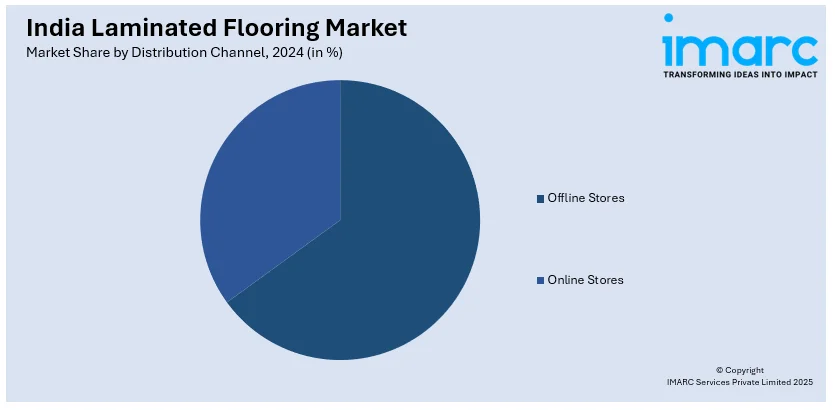 India Laminated Flooring Market
Market Share by Distribution Channel, 2024 (in %)

imarc
TRANSFORMING IDEAS INTO IMPACT

Offline Stores

Online Stores

© Copyright
IMARC Services Private Limited 2025